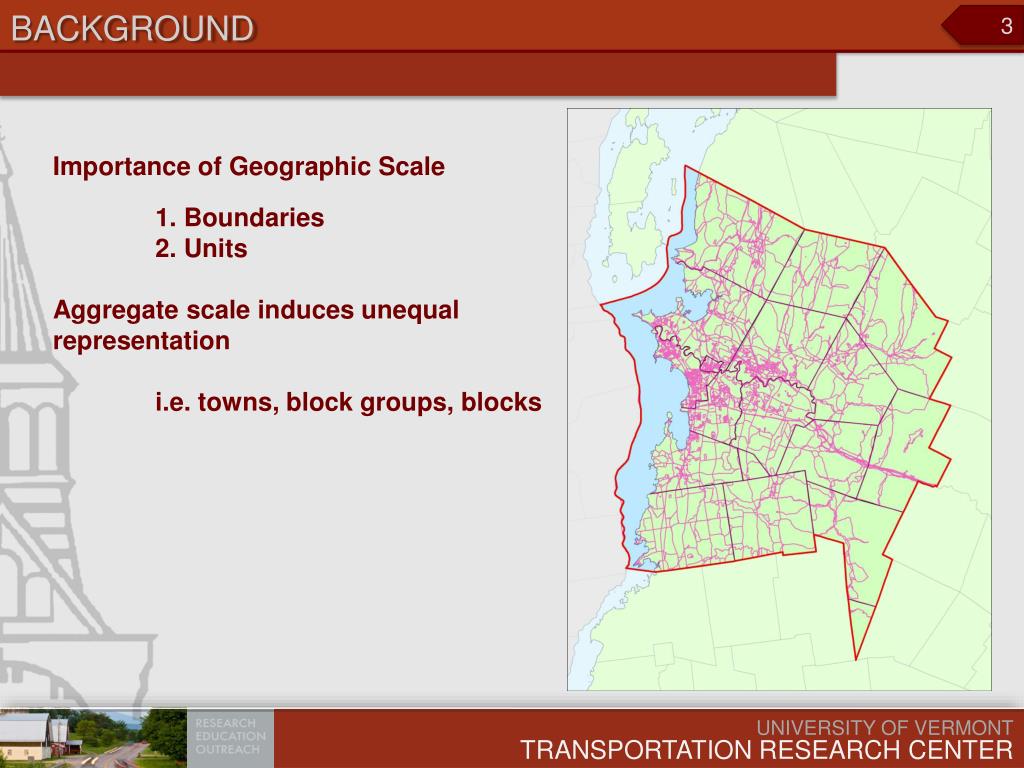 BACKGROUND

3

Importance of Geographic Scale

1. Boundaries
2. Units

Aggregate scale induces unequal representation

i.e. towns, block groups, blocks

RESEARCH
EDUCATION
OUTREACH

UNIVERSITY OF VERMONT
TRANSPORTATION RESEARCH CENTER